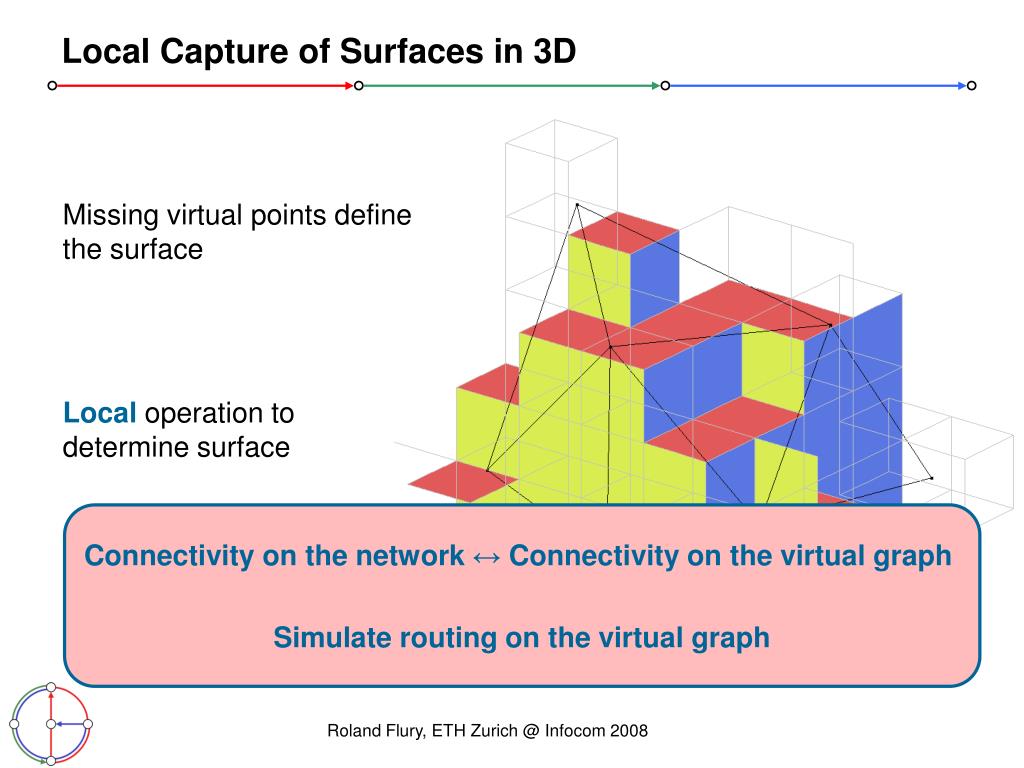 Local Capture of Surfaces in 3D

Missing virtual points define the surface

Local operation to determine surface

Connectivity on the network ↔ Connectivity on the virtual graph

Simulate routing on the virtual graph

Roland Flury, ETH Zurich @ Infocom 2008